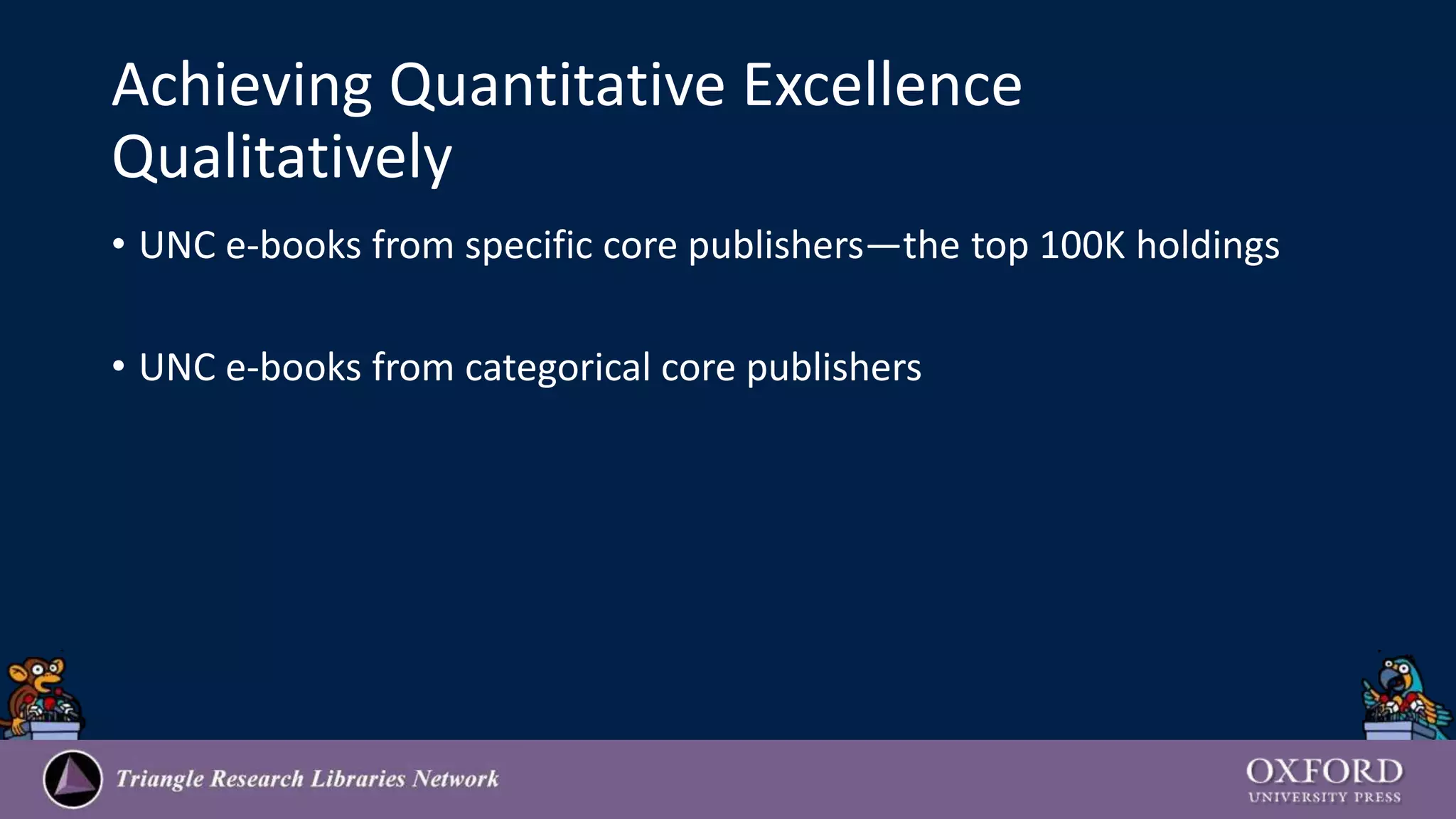 Achieving Quantitative Excellence Qualitatively

• UNC e-books from specific core publishers—the top 100K holdings

• UNC e-books from categorical core publishers

Triangle Research Libraries Network

OXFORD
UNIVERSITY PRESS